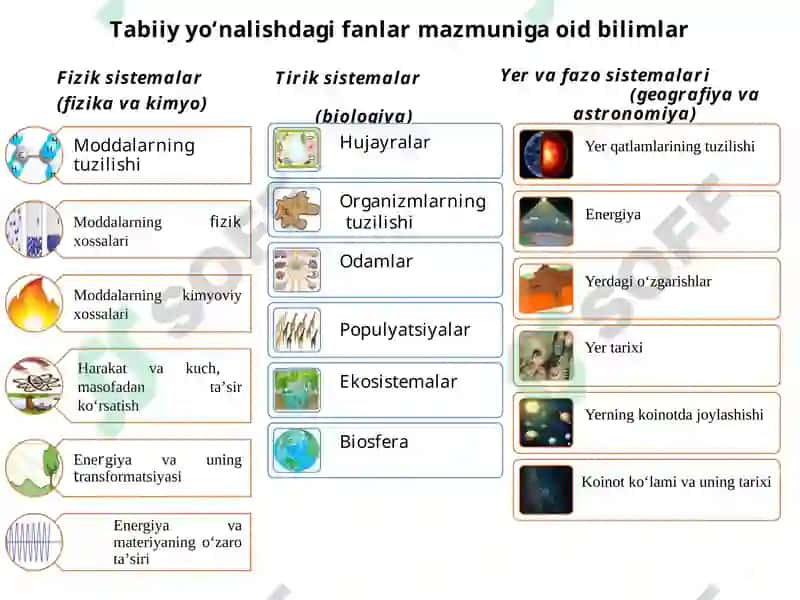 Tabiiy yo‘nalishdagi fanlar mazmuniga oid bilimlar

Fizik sistemalar (fizika va kimyo)

Moddalarning tuzilishi

Moddalarning fizik xossalari

Moddalarning kimyoviy xossalari

Harakat va kuch, masofadan ta’sir ko‘rsatish

Energiya va uning transformatsiyasi

Energiya va materiyaning o‘zaro ta’siri

Tirik sistemalar (biologiya)

Hujayralar

Organizmlarning tuzilishi

Odamlar

Populyatsiyalar

Ekosistemalar

Biosfera

Yer va fazo sistemalari (geografiya va astronomiya)

Yer qatlamlarining tuzilishi

Energiya

Yerdagi o‘zgarishlar

Yer tarixi

Yerning koinotda joylashishi

Koinot ko‘lami va uning tarixi

SOFF